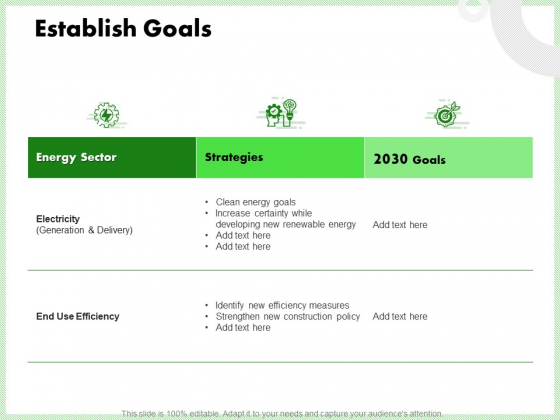 Establish Goals

| Energy Sector | Strategies | 2030 Goals |
|---|---|---|
| **Electricity** (Generation & Delivery) | • Clean energy goals • Increase certainty while developing new renewable energy • Add text here • Add text here | Add text here |
| **End Use Efficiency** | • Identify new efficiency measures • Strengthen new construction policy • Add text here | Add text here |

This slide is 100% editable. Adapt it to your needs and capture your audience's attention.